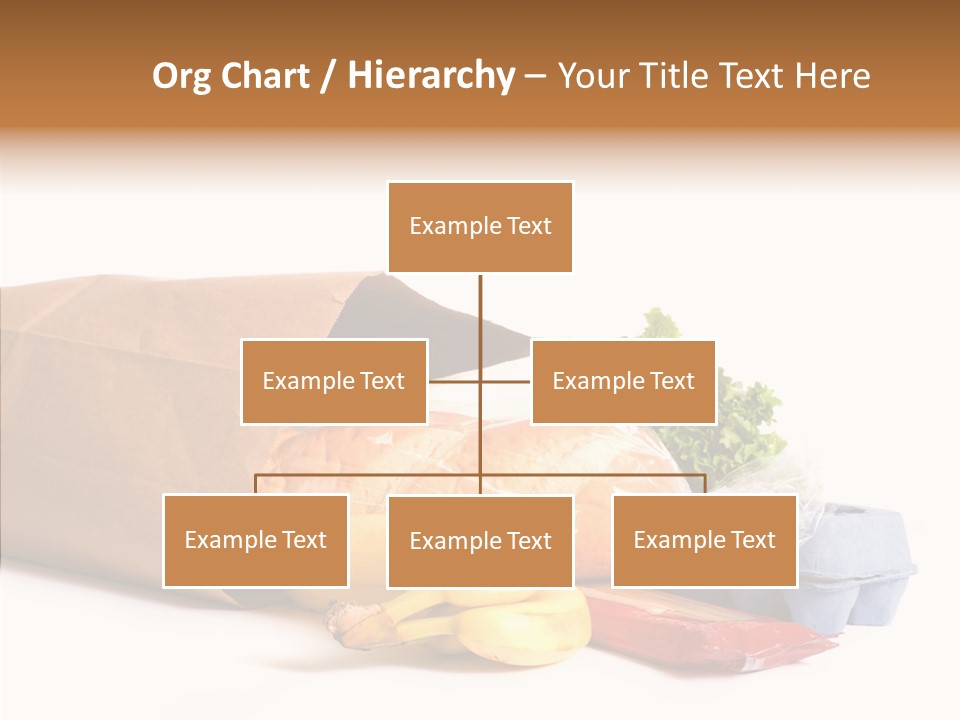 Org Chart / Hierarchy – Your Title Text Here

Example Text

Example Text

Example Text

Example Text

Example Text

Example Text